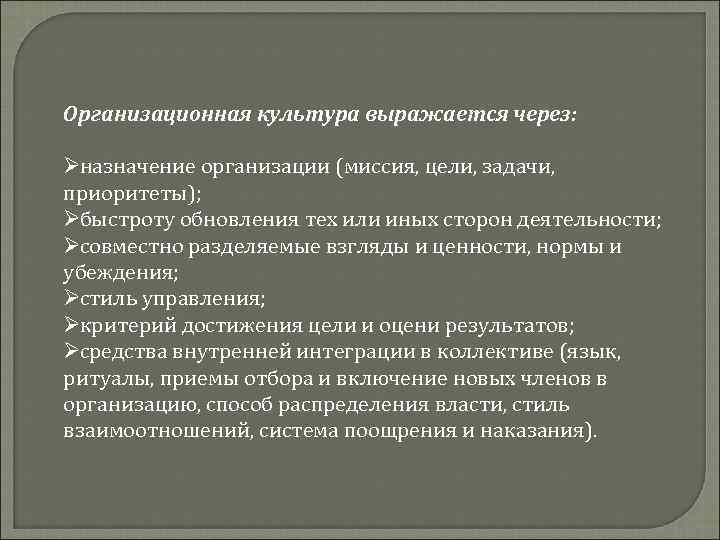 Организационная культура выражается через:

➢назначение организации (миссия, цели, задачи, приоритеты);
➢быстроту обновления тех или иных сторон деятельности;
➢совместно разделяемые взгляды и ценности, нормы и убеждения;
➢стиль управления;
➢критерий достижения цели и оцени результатов;
➢средства внутренней интеграции в коллективе (язык, ритуалы, приемы отбора и включение новых членов в организацию, способ распределения власти, стиль взаимоотношений, система поощрения и наказания).